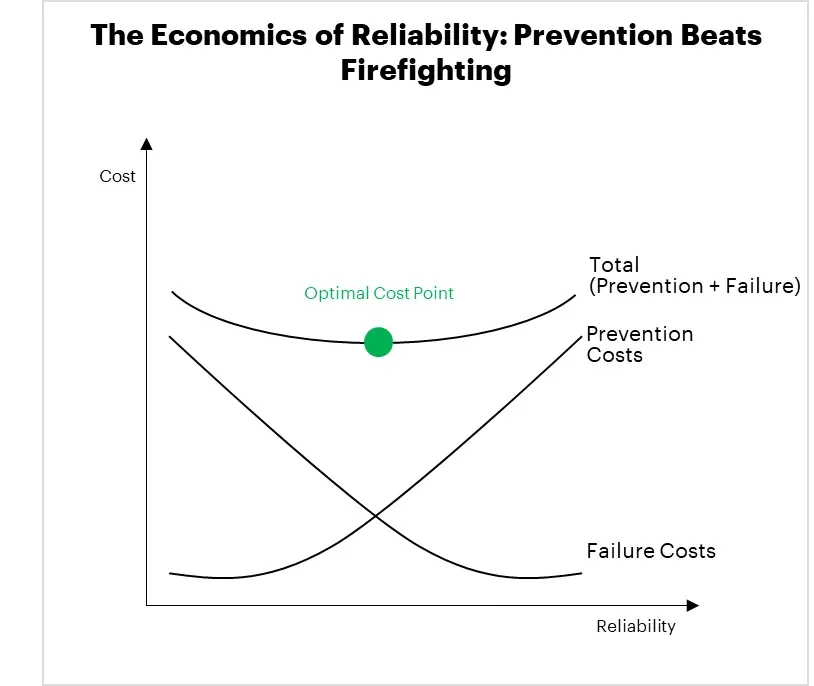 The Economics of Reliability: Prevention Beats Firefighting

Cost

Optimal Cost Point

Total
(Prevention + Failure)

Prevention
Costs

Failure Costs

Reliability